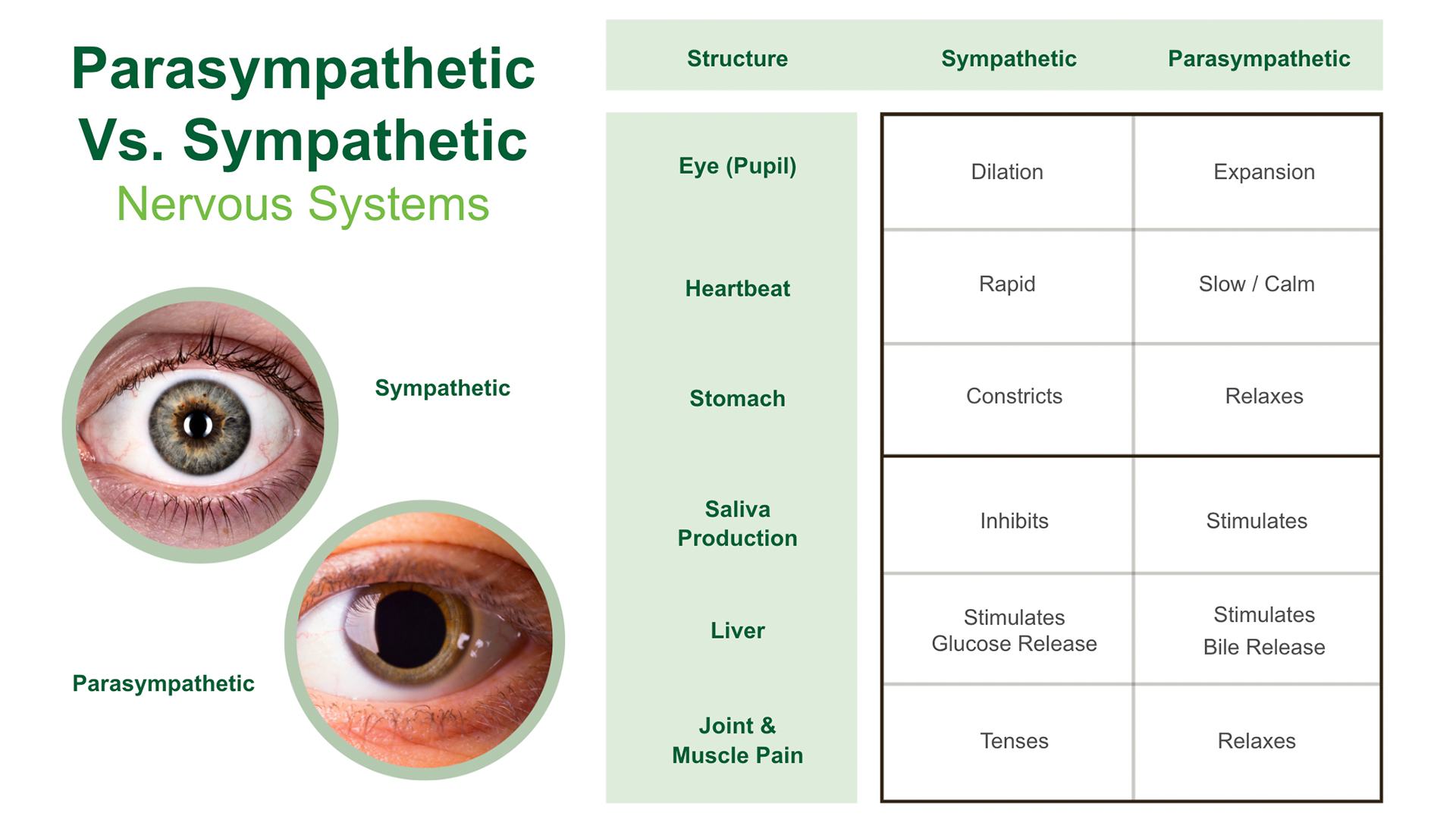 Parasympathetic Vs. Sympathetic
Nervous Systems

Sympathetic

Parasympathetic

| Structure | Sympathetic | Parasympathetic |
|---|---|---|
| Eye (Pupil) | Dilation | Expansion |
| Heartbeat | Rapid | Slow / Calm |
| Stomach | Constricts | Relaxes |
| Saliva Production | Inhibits | Stimulates |
| Liver | Stimulates Glucose Release | Stimulates Bile Release |
| Joint & Muscle Pain | Tenses | Relaxes |